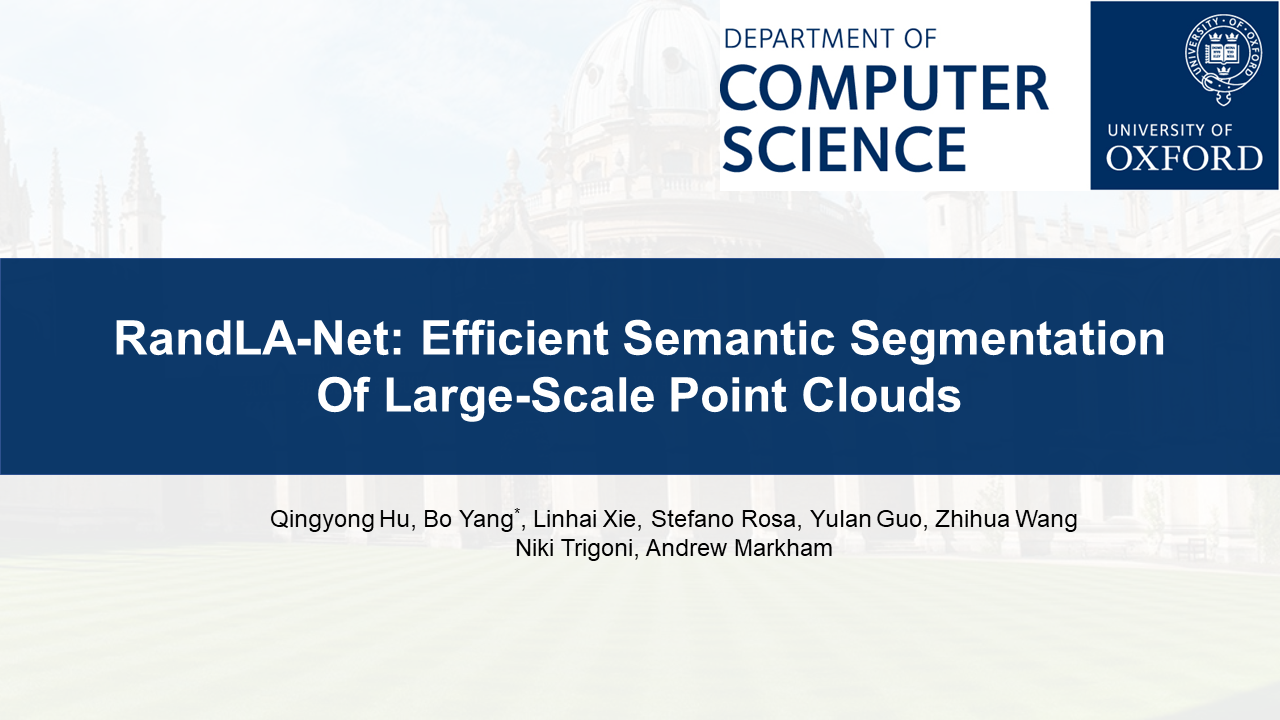 DEPARTMENT OF
COMPUTER
SCIENCE

UNIVERSITY OF OXFORD

UNIVERSITY OF
OXFORD

RandLA-Net: Efficient Semantic Segmentation Of Large-Scale Point Clouds

Qingyong Hu, Bo Yang$^*$, Linhai Xie, Stefano Rosa, Yulan Guo, Zhihua Wang
Niki Trigoni, Andrew Markham